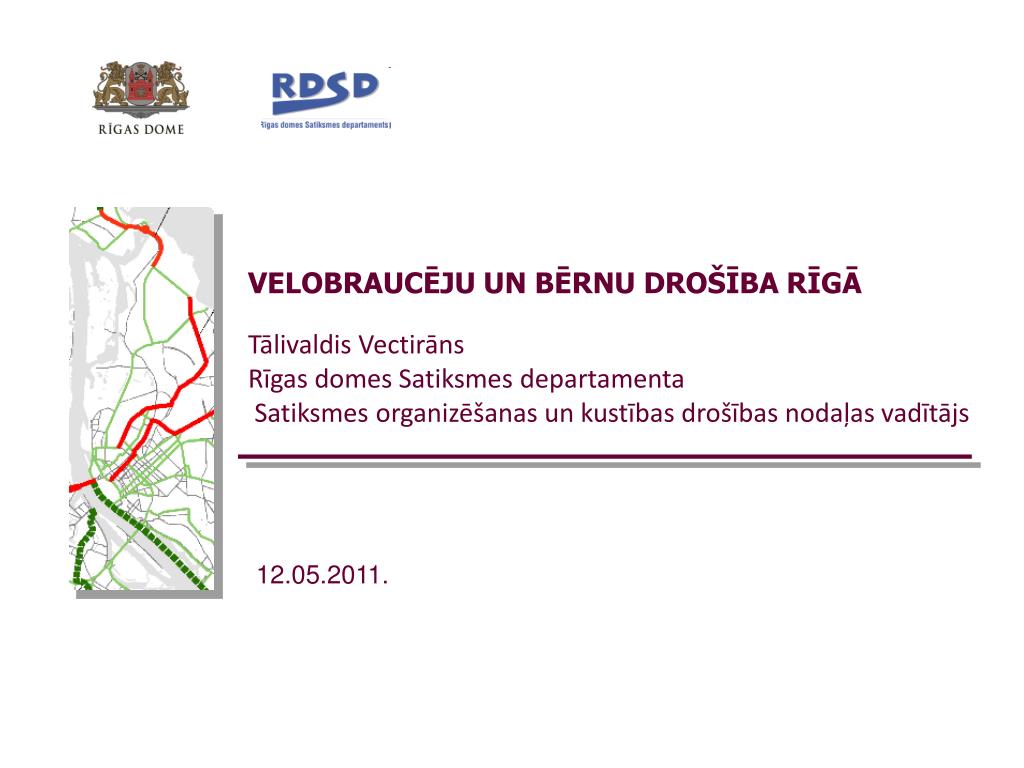 RĪGAS DOME

RDSD

Rīgas domes Satiksmes departaments

VELOBRAUCĒJU UN BĒRNU DROŠĪBA RĪGĀ

Tālivaldis Vectirāns
Rīgas domes Satiksmes departamenta
Satiksmes organizēšanas un kustības drošības nodaļas vadītājs

12.05.2011.